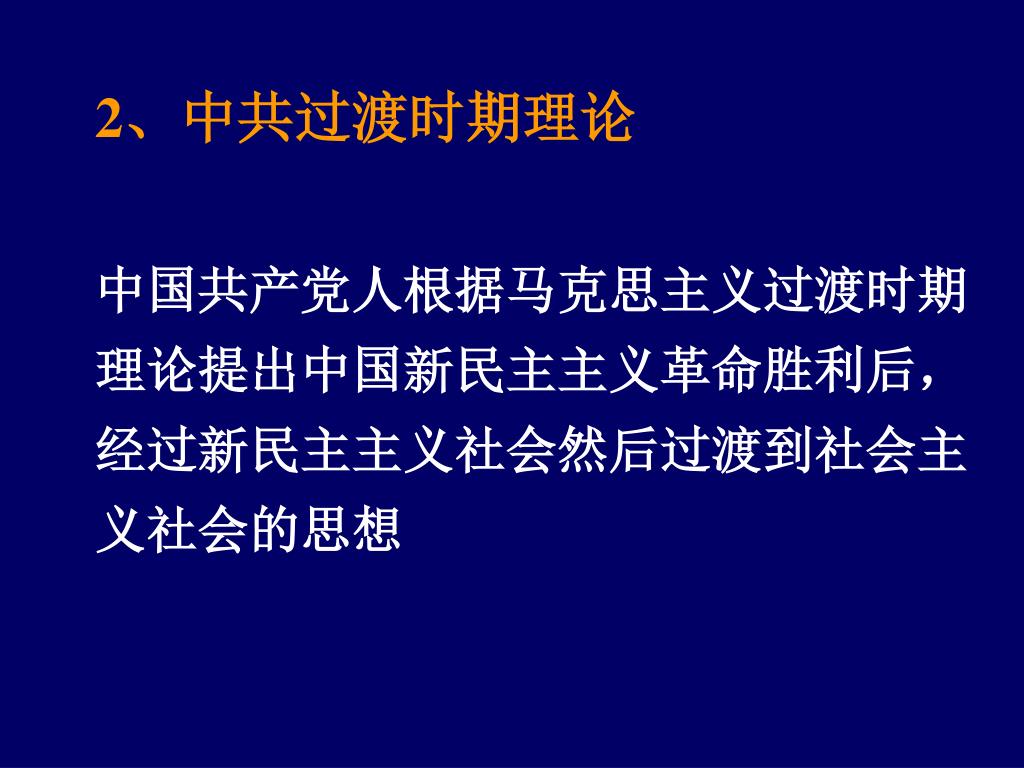 2、中共过渡时期理论

中国共产党人根据马克思主义过渡时期理论提出中国新民主主义革命胜利后，经过新民主主义社会然后过渡到社会主义社会的思想